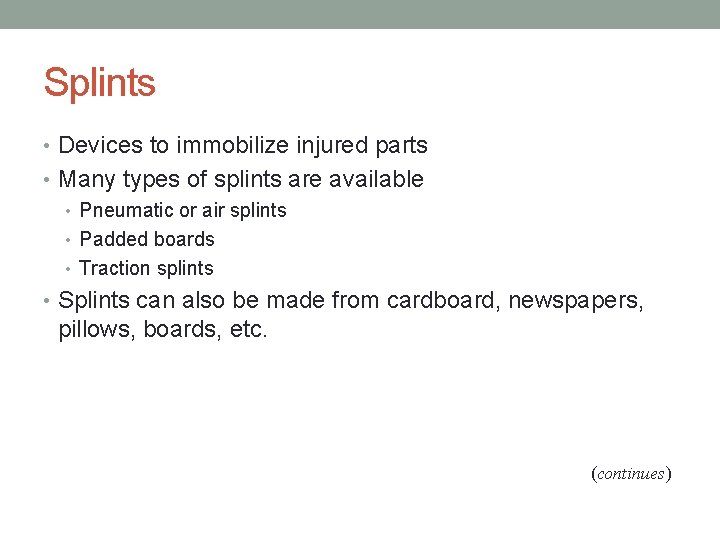 Splints

• Devices to immobilize injured parts
• Many types of splints are available
  • Pneumatic or air splints
  • Padded boards
  • Traction splints
• Splints can also be made from cardboard, newspapers, pillows, boards, etc.

(continues)